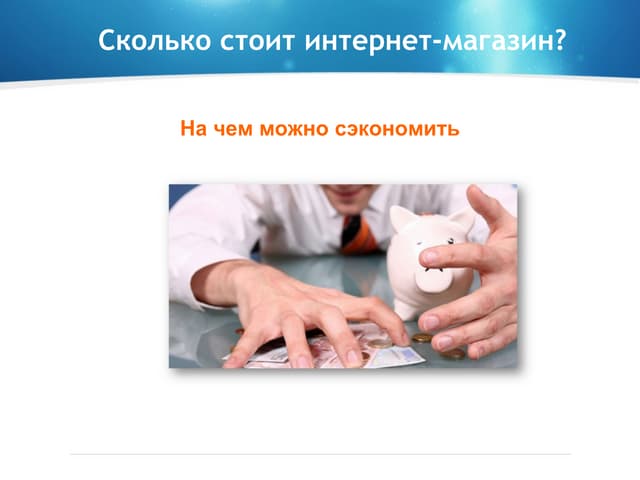 Сколько стоит интернет-магазин?

На чем можно сэкономить